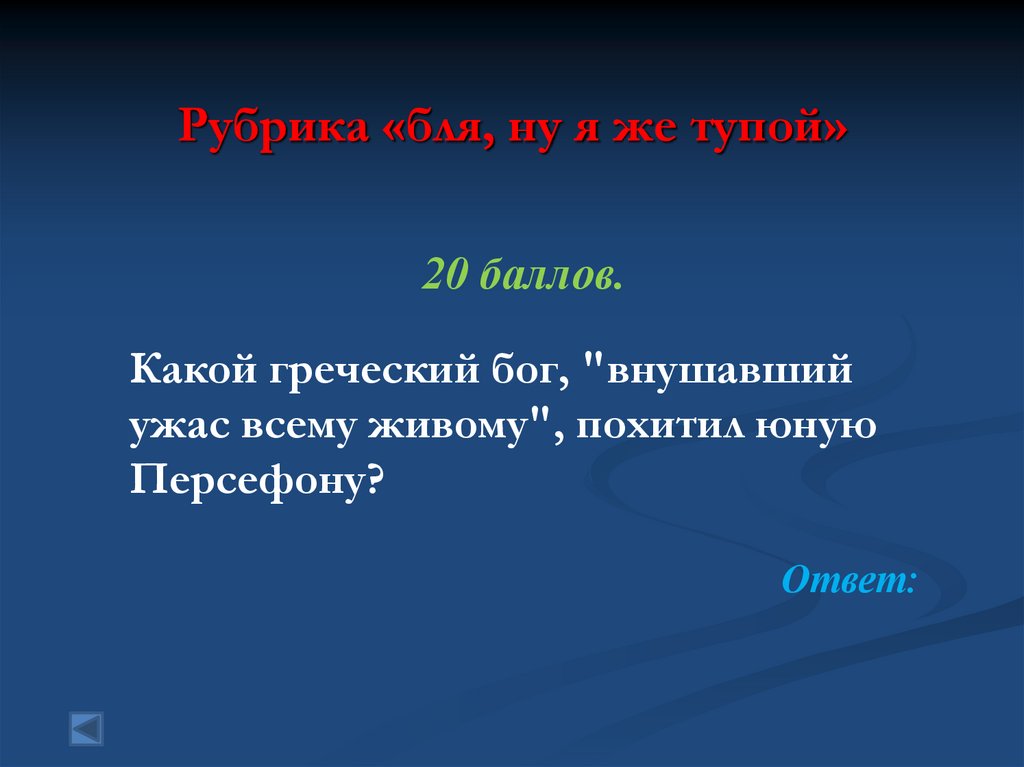 Рубрика «бля, ну я же тупой»

20 баллов.

Какой греческий бог, "внушавший ужас всему живому", похитил юную Персефону?

Ответ: